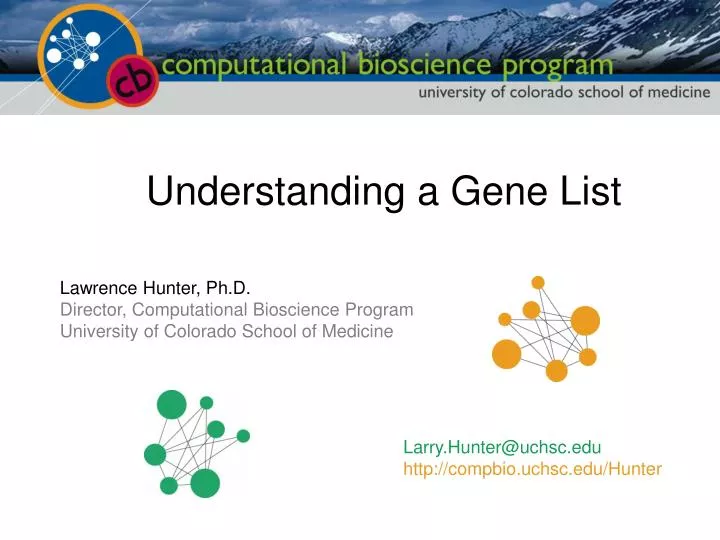 cb computational bioscience program
university of colorado school of medicine

Understanding a Gene List

Lawrence Hunter, Ph.D.
Director, Computational Bioscience Program
University of Colorado School of Medicine

Larry.Hunter@uchsc.edu
http://compbio.uchsc.edu/Hunter